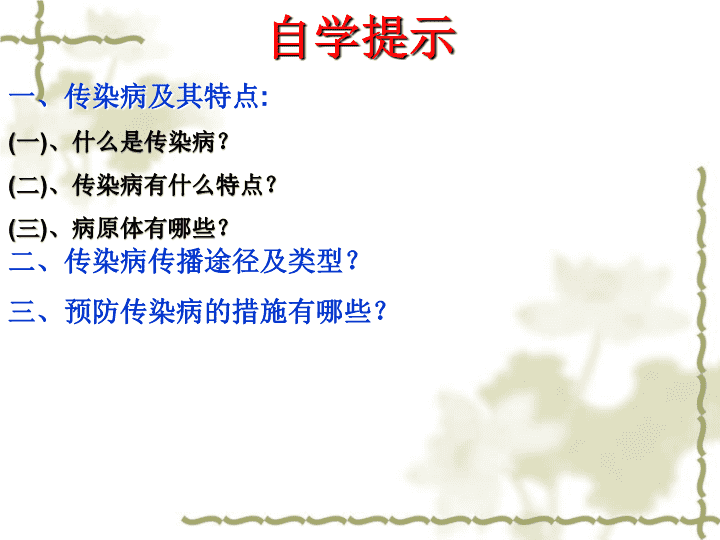 自学提示

一、传染病及其特点:

(一)、什么是传染病?

(二)、传染病有什么特点?

(三)、病原体有哪些?

二、传染病传播途径及类型?

三、预防传染病的措施有哪些?